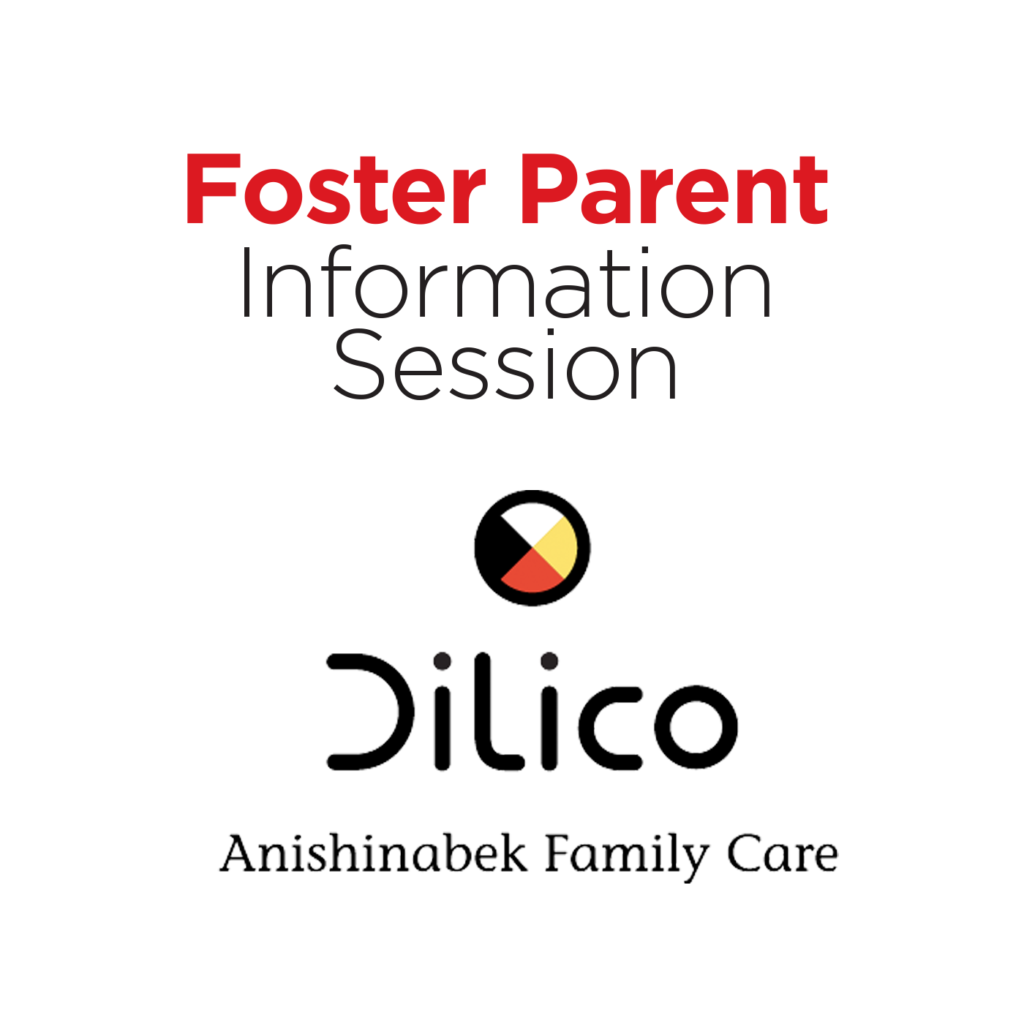 Foster Parent
Information
Session

Dilico

Anishinabek Family Care